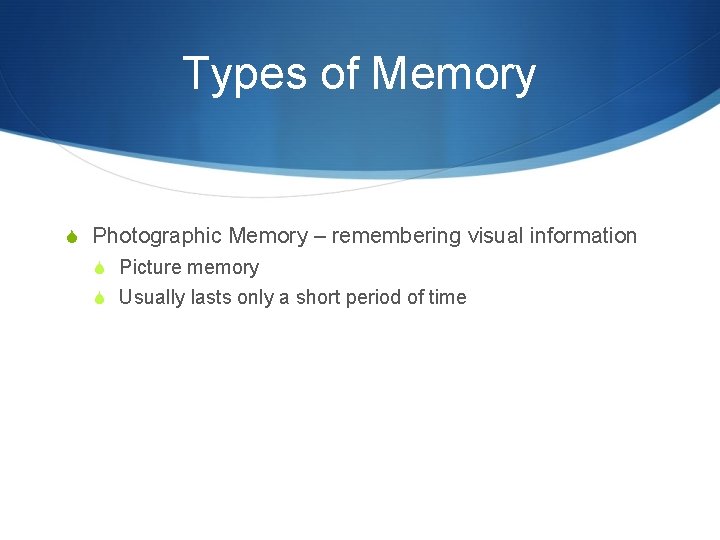 Types of Memory

Photographic Memory – remembering visual information

Picture memory

Usually lasts only a short period of time